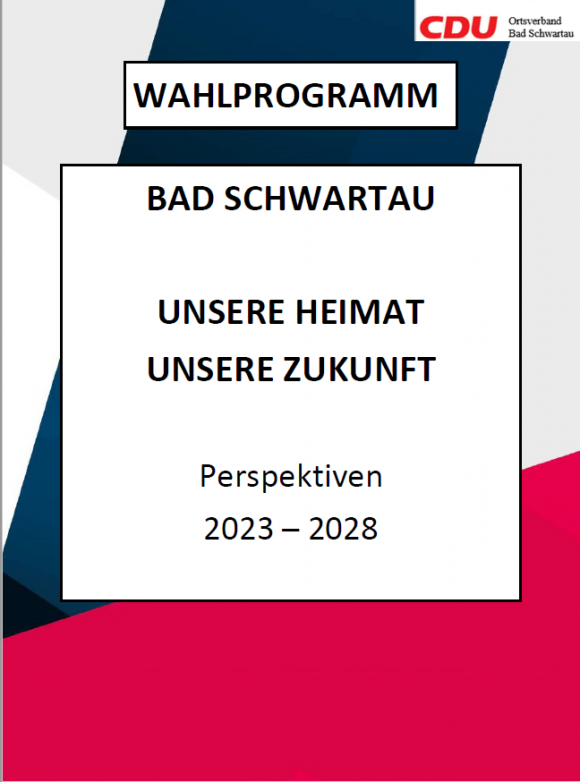 CDU Ortsverband Bad Schwartau

WAHLPROGRAMM

BAD SCHWARTAU

UNSERE HEIMAT
UNSERE ZUKUNFT

Perspektiven
2023 – 2028